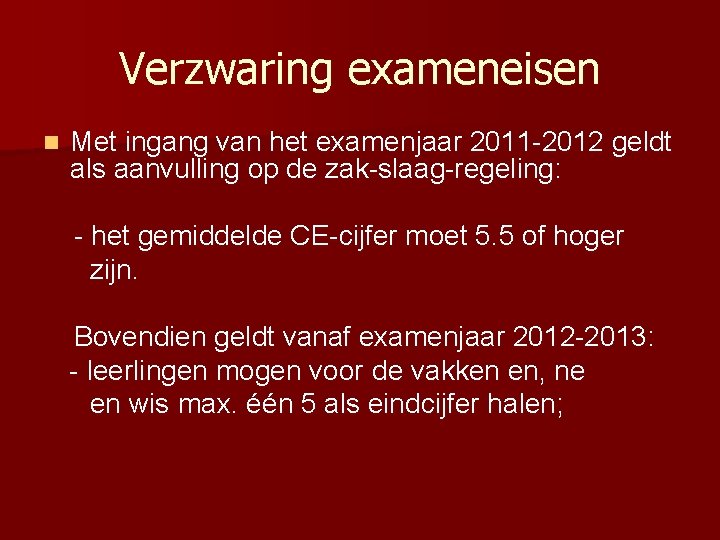 Verzwaring exameneisen

Met ingang van het examenjaar 2011-2012 geldt als aanvulling op de zak-slaag-regeling:

- het gemiddelde CE-cijfer moet 5.5 of hoger zijn.

Bovendien geldt vanaf examenjaar 2012-2013:
- leerlingen mogen voor de vakken en, ne en wis max. één 5 als eindcijfer halen;